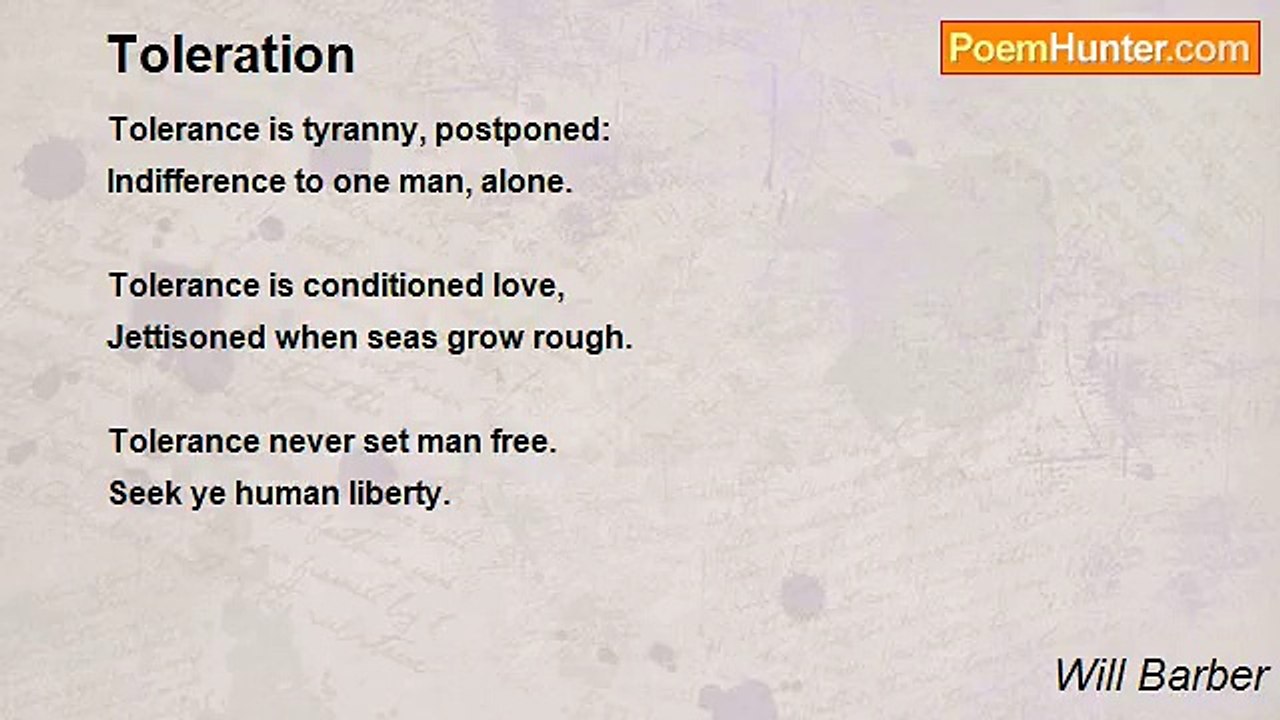 Toleration

PoemHunter.com

Tolerance is tyranny, postponed:
Indifference to one man, alone.

Tolerance is conditioned love,
Jettisoned when seas grow rough.

Tolerance never set man free.
Seek ye human liberty.

Will Barber